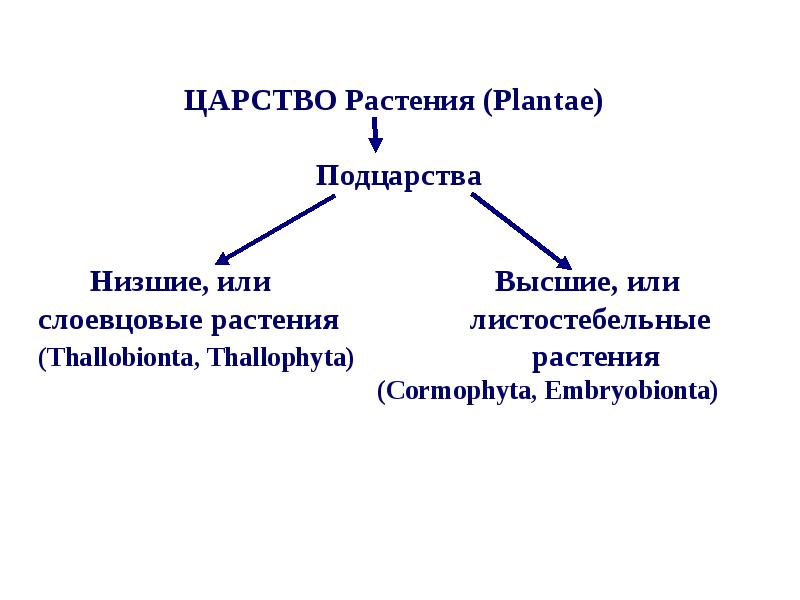 ЦАРСТВО Растения (Plantae)

Подцарства

Низшие, или слоевцовые растения (Thallobionta, Thallophyta)

Высшие, или листостебельные растения (Cormophyta, Embryobionta)